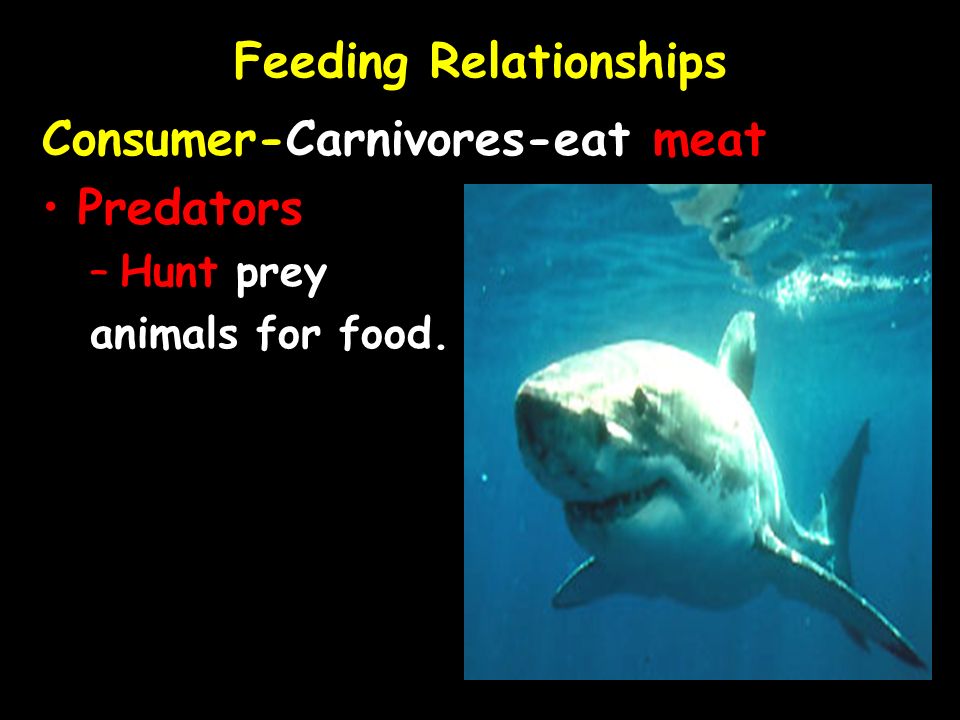 Feeding Relationships

Consumer-Carnivores-eat meat

• Predators
– Hunt prey animals for food.